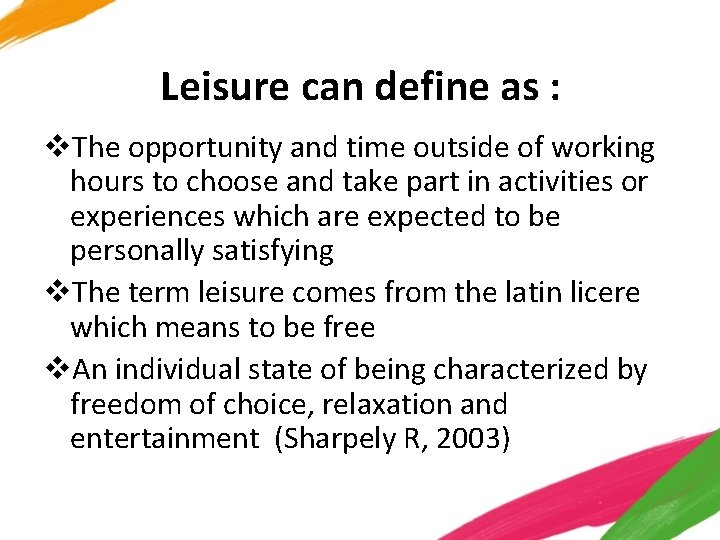 Leisure can define as :

❖The opportunity and time outside of working hours to choose and take part in activities or experiences which are expected to be personally satisfying

❖The term leisure comes from the latin licere which means to be free

❖An individual state of being characterized by freedom of choice, relaxation and entertainment (Sharpely R, 2003)